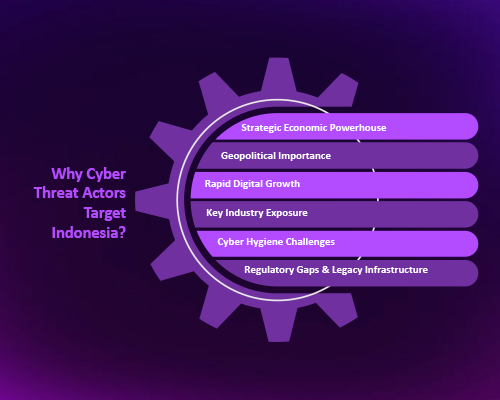 Why Cyber Threat Actors Target Indonesia?

Strategic Economic Powerhouse

Geopolitical Importance

Rapid Digital Growth

Key Industry Exposure

Cyber Hygiene Challenges

Regulatory Gaps & Legacy Infrastructure